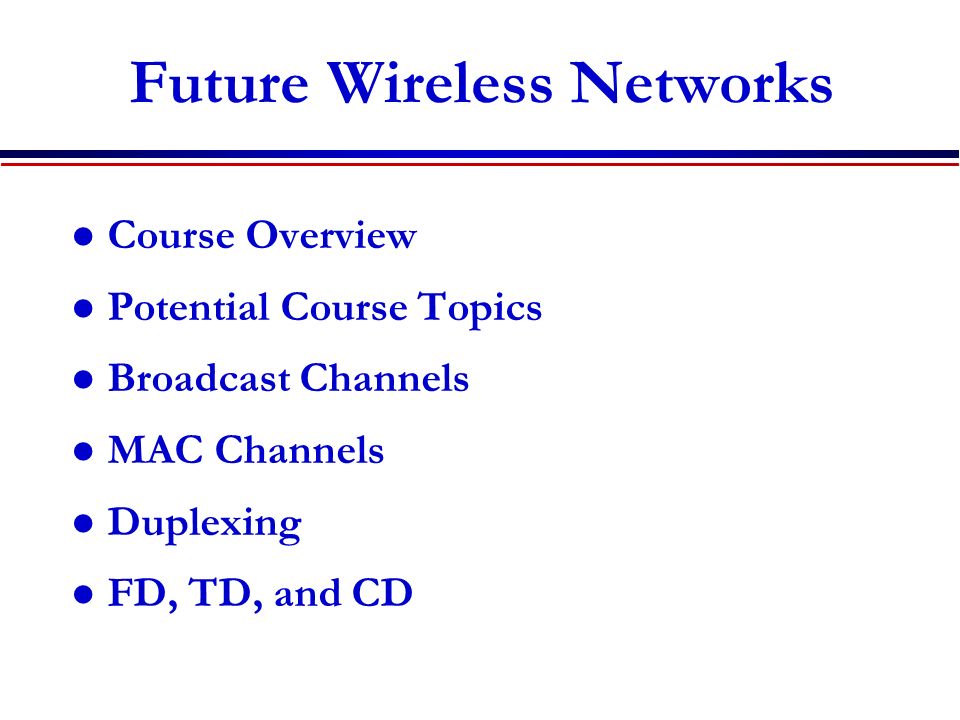 Future Wireless Networks

- Course Overview
- Potential Course Topics
- Broadcast Channels
- MAC Channels
- Duplexing
- FD, TD, and CD